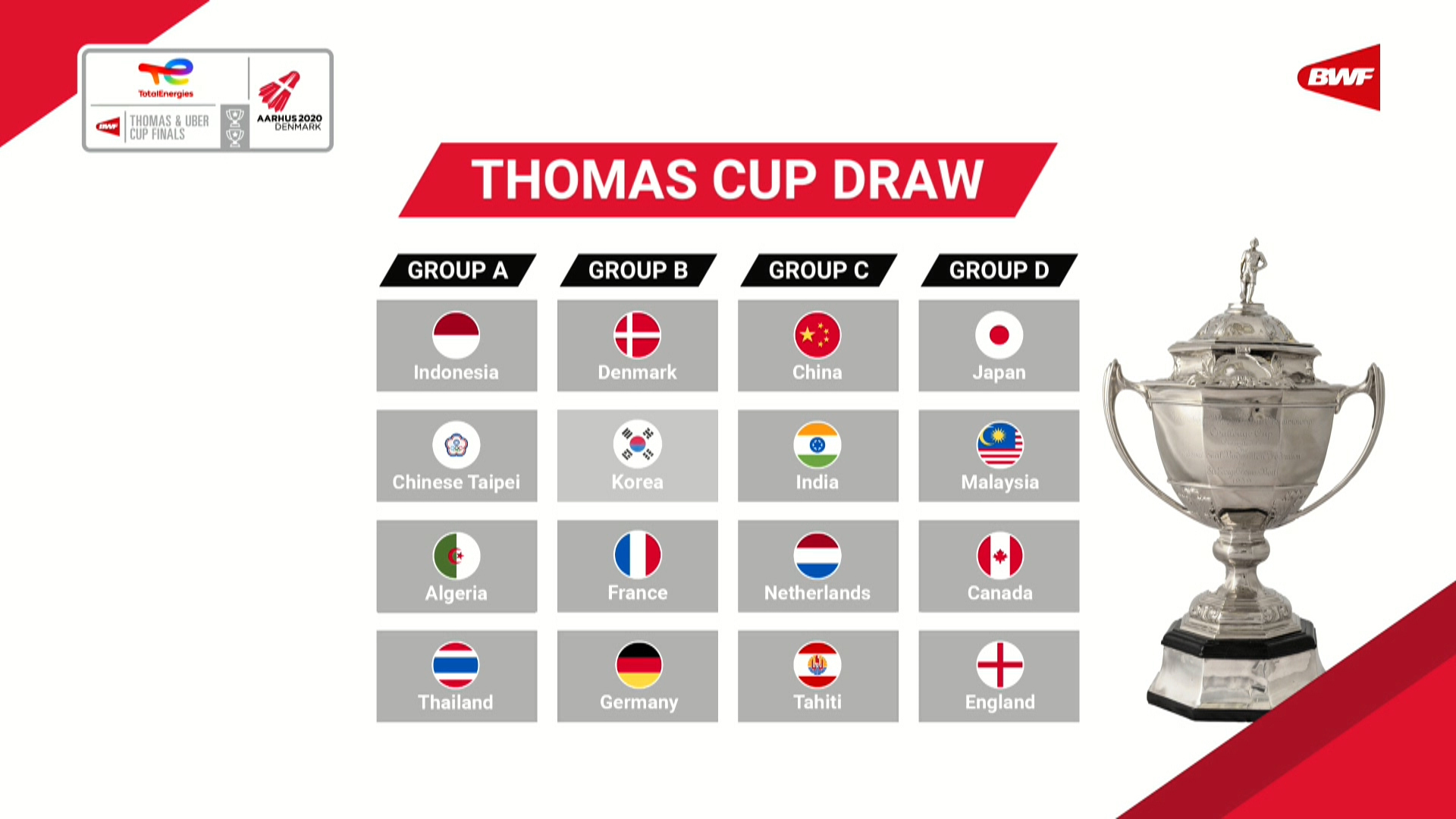 TotalEnergies

BWF THOMAS & UBER CUP FINALS

AARHUS 2020 DENMARK

BWF

THOMAS CUP DRAW

| GROUP A | GROUP B | GROUP C | GROUP D |
|---|---|---|---|
| Indonesia | Denmark | China | Japan |
| Chinese Taipei | Korea | India | Malaysia |
| Algeria | France | Netherlands | Canada |
| Thailand | Germany | Tahiti | England |